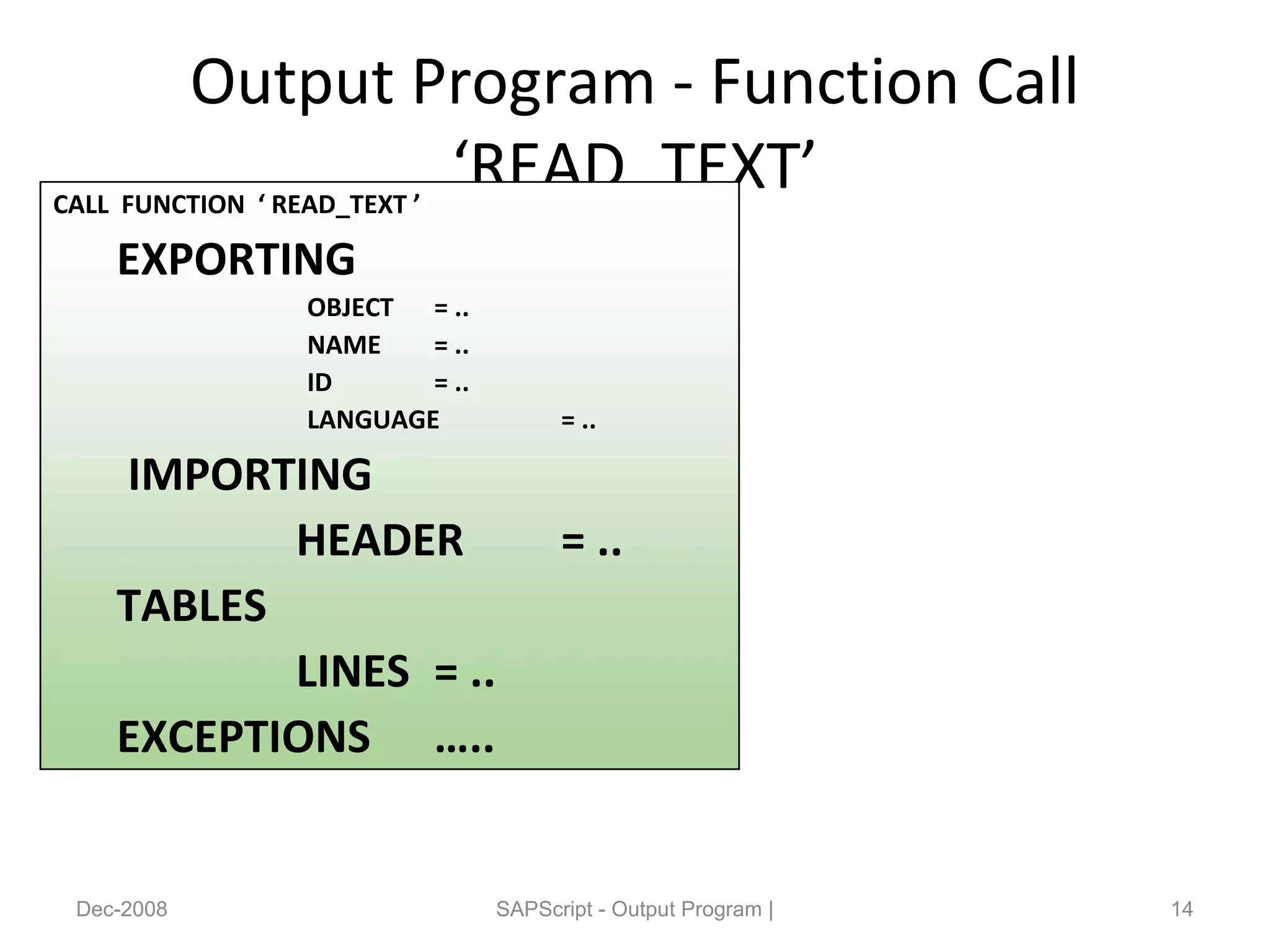 Output Program - Function Call ‘READ_TEXT’

CALL FUNCTION ‘ READ_TEXT ’

EXPORTING

OBJECT = ..

NAME = ..

ID = ..

LANGUAGE = ..

IMPORTING

HEADER = ..

TABLES

LINES = ..

EXCEPTIONS …..

Dec-2008

SAPScript - Output Program |

14